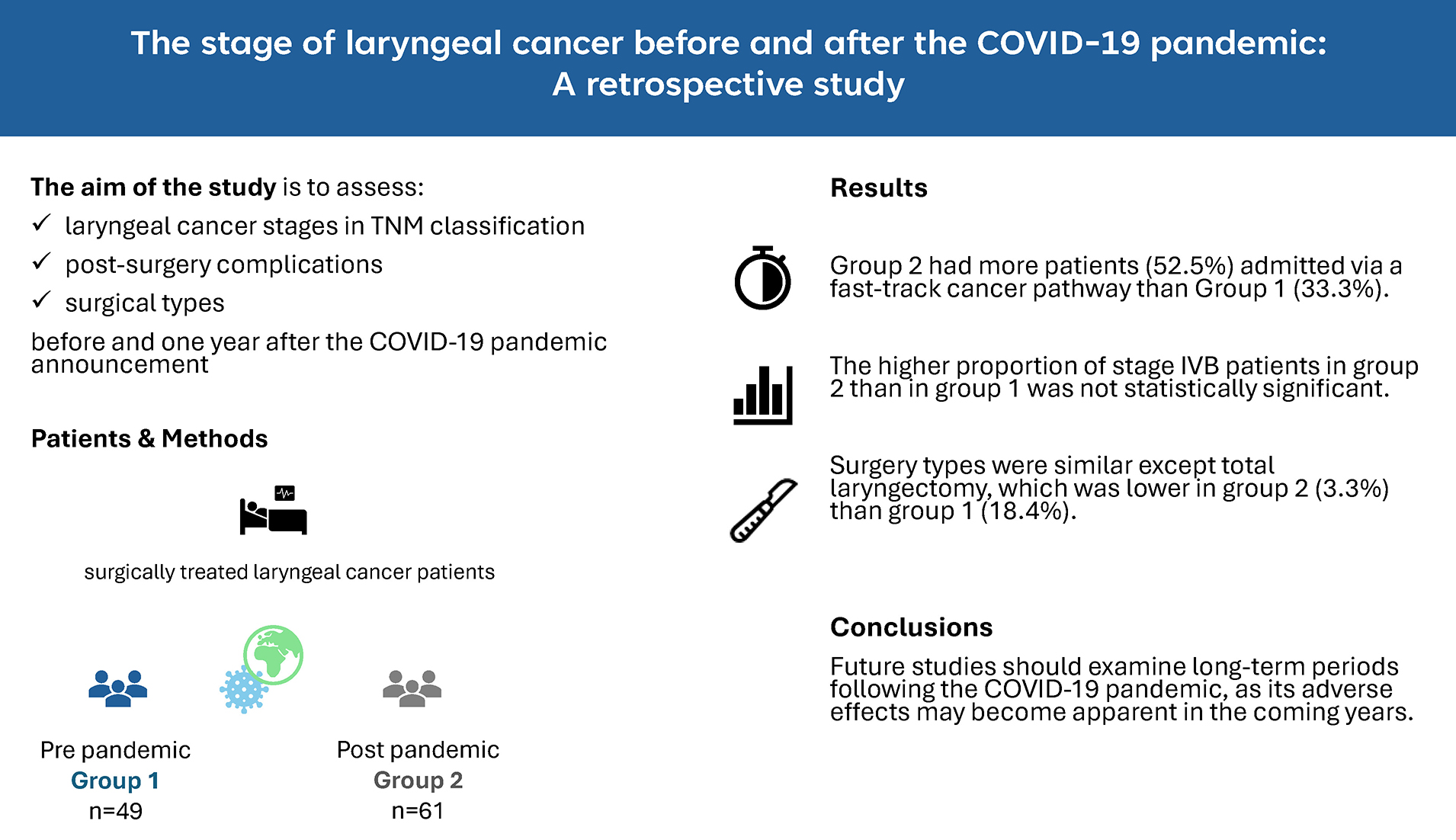 The stage of laryngeal cancer before and after the COVID-19 pandemic: A retrospective study

The aim of the study is to assess:
✓ laryngeal cancer stages in TNM classification
✓ post-surgery complications
✓ surgical types
before and one year after the COVID-19 pandemic announcement

Patients & Methods

surgically treated laryngeal cancer patients

Pre pandemic
Group 1
n=49

Post pandemic
Group 2
n=61

Results

Group 2 had more patients (52.5%) admitted via a fast-track cancer pathway than Group 1 (33.3%).

The higher proportion of stage IVB patients in group 2 than in group 1 was not statistically significant.

Surgery types were similar except total laryngectomy, which was lower in group 2 (3.3%) than group 1 (18.4%).

Conclusions

Future studies should examine long-term periods following the COVID-19 pandemic, as its adverse effects may become apparent in the coming years.